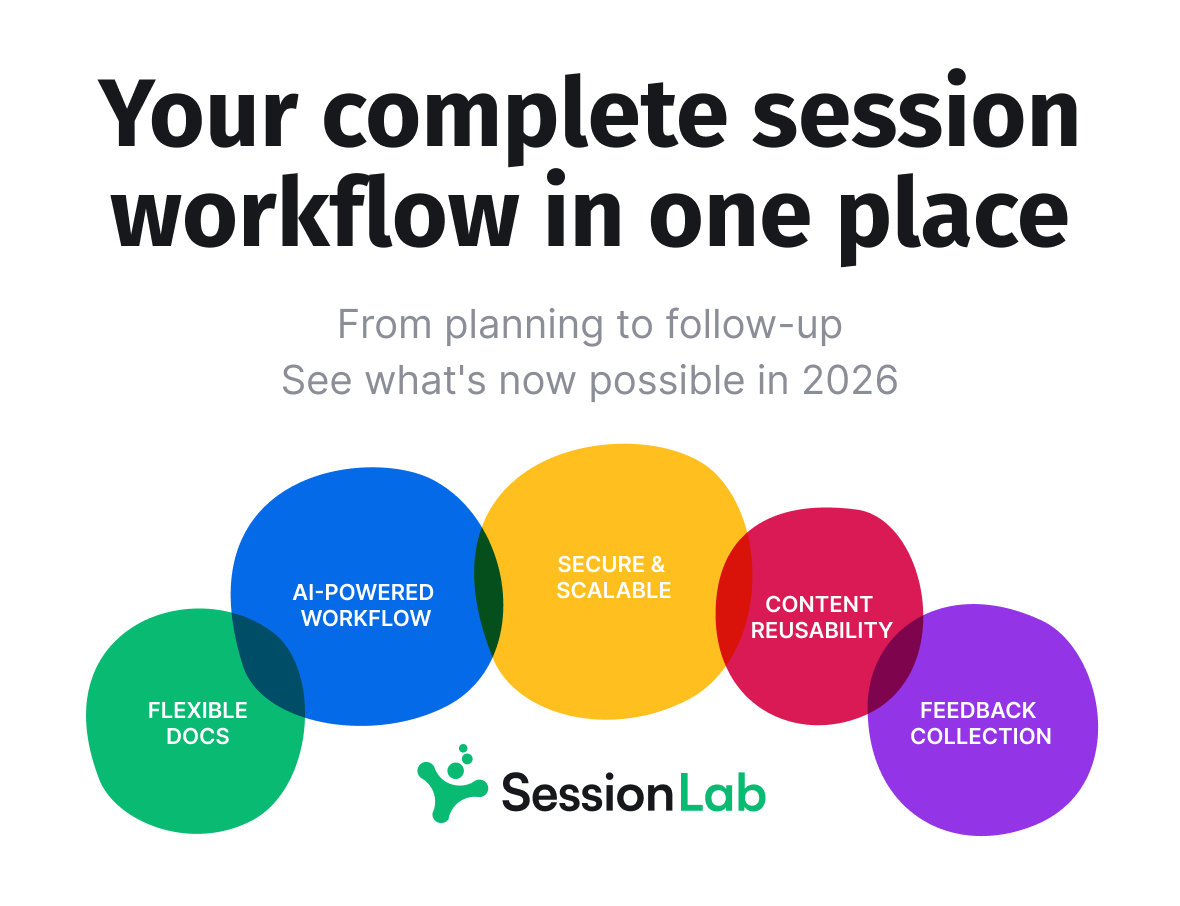 Your complete session workflow in one place

From planning to follow-up
See what's now possible in 2026

FLEXIBLE DOCS

AI-POWERED WORKFLOW

SECURE & SCALABLE

CONTENT REUSABILITY

FEEDBACK COLLECTION

SessionLab